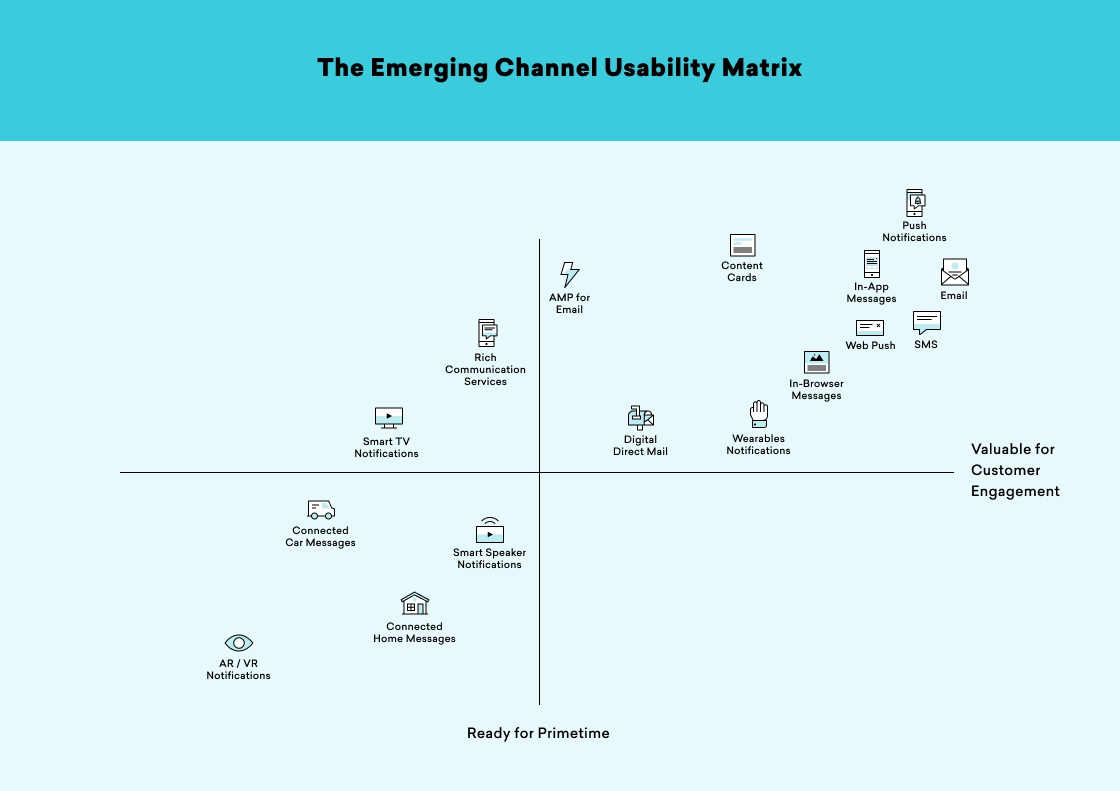 The Emerging Channel Usability Matrix

Push Notifications

Content Cards

In-App Messages

Email

AMP for Email

Web Push

SMS

Rich Communication Services

In-Browser Messages

Smart TV Notifications

Digital Direct Mail

Wearables Notifications

Valuable for Customer Engagement

Connected Car Messages

Smart Speaker Notifications

Connected Home Messages

AR / VR Notifications

Ready for Primetime